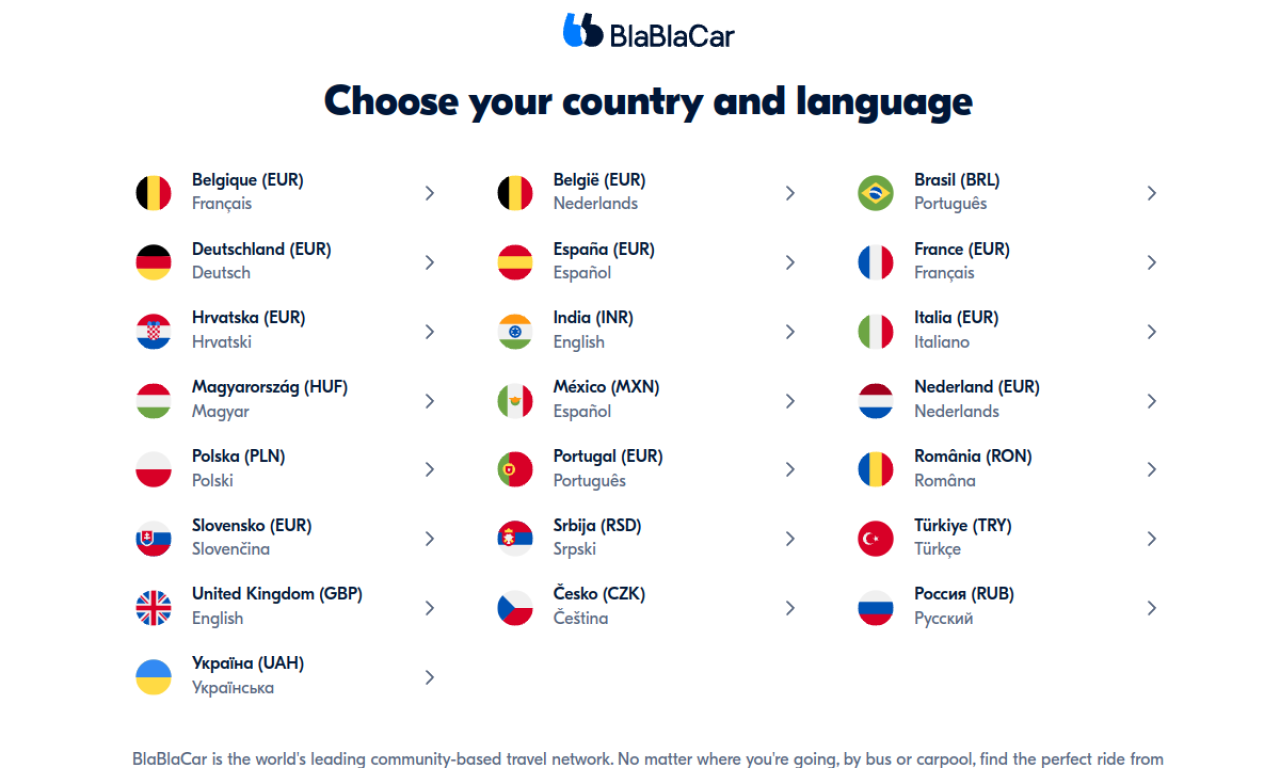 BlaBlaCar

Choose your country and language

Belgique (EUR)
Français

Deutschland (EUR)
Deutsch

Hrvatska (EUR)
Hrvatski

Magyarország (HUF)
Magyar

Polska (PLN)
Polski

Slovensko (EUR)
Slovenčina

United Kingdom (GBP)
English

Україна (UAH)
Українська

België (EUR)
Nederlands

España (EUR)
Español

India (INR)
English

México (MXN)
Español

Portugal (EUR)
Português

Srbija (RSD)
Srpski

Česko (CZK)
Čeština

Brasil (BRL)
Português

France (EUR)
Français

Italia (EUR)
Italiano

Nederland (EUR)
Nederlands

România (RON)
Româna

Türkiye (TRY)
Türkçe

Россия (RUB)
Русский

BlaBlaCar is the world's leading community-based travel network. No matter where you're going, by bus or carpool, find the perfect ride from